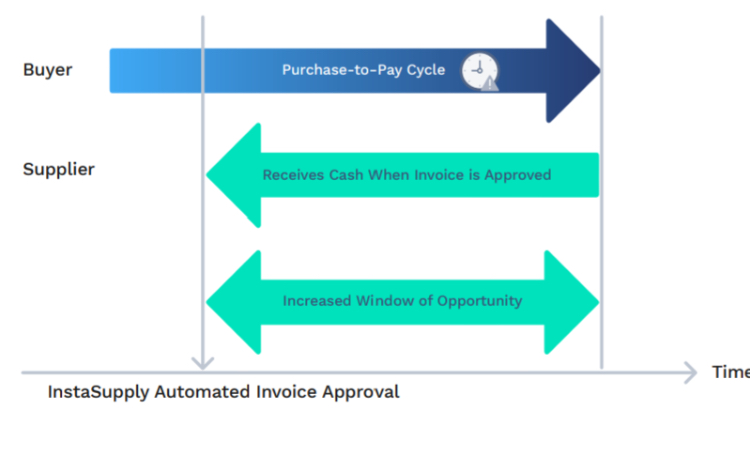 Buyer

Purchase-to-Pay Cycle

Supplier

Receives Cash When Invoice is Approved

Increased Window of Opportunity

Time

InstaSupply Automated Invoice Approval